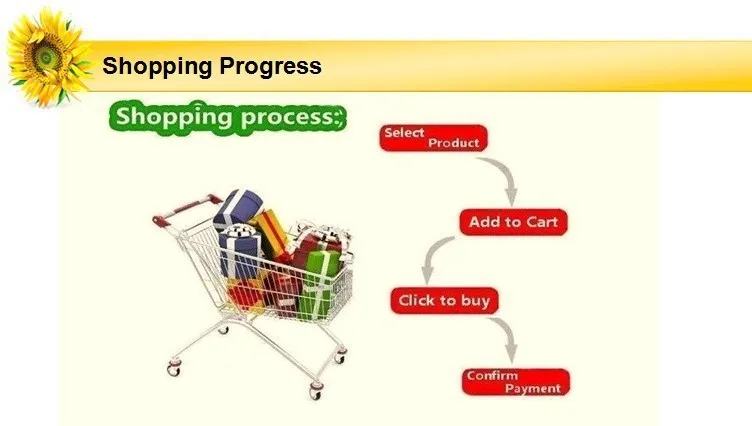 Shopping Progress

Shopping process:

Select Product

Add to Cart

Click to buy

Confirm Payment